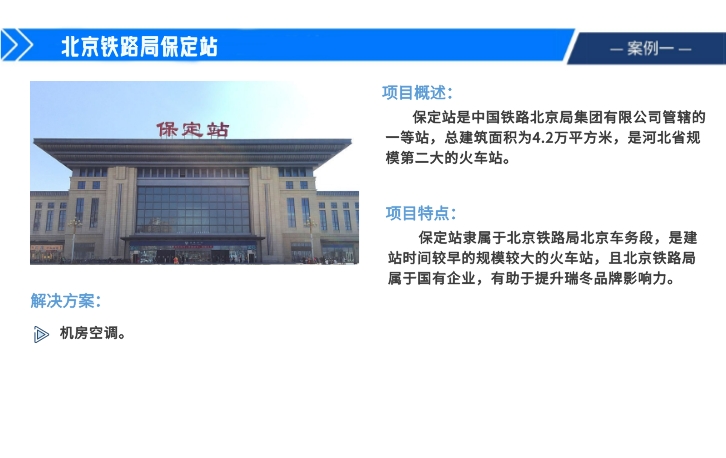 北京铁路局保定站

— 案例一 —

保定站

项目概述:

保定站是中国铁路北京局集团有限公司管辖的一等站，总建筑面积为4.2万平方米，是河北省规模第二大的火车站。

项目特点:

保定站隶属于北京铁路局北京车务段，是建站时间较早的规模较大的火车站，且北京铁路局属于国有企业，有助于提升瑞冬品牌影响力。

解决方案:

机房空调。